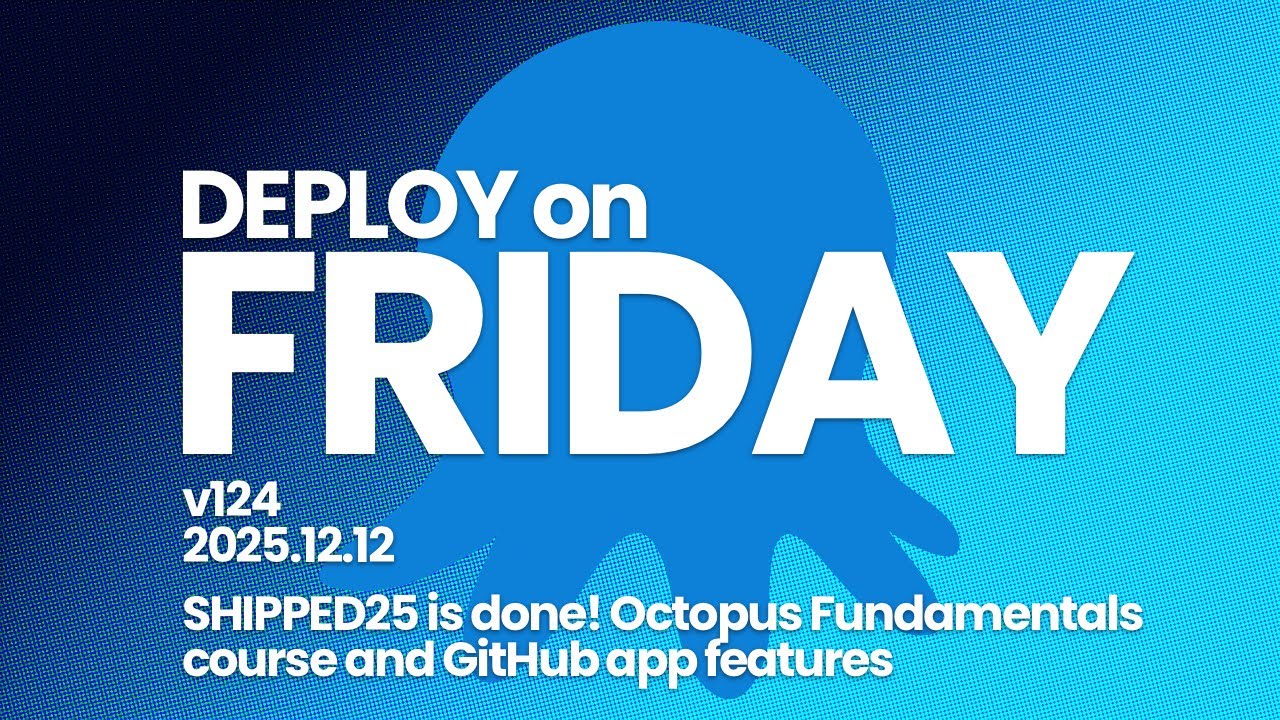 DEPLOY on
FRIDAY

v124
2025.12.12

SHIPPED25 is done! Octopus Fundamentals course and GitHub app features